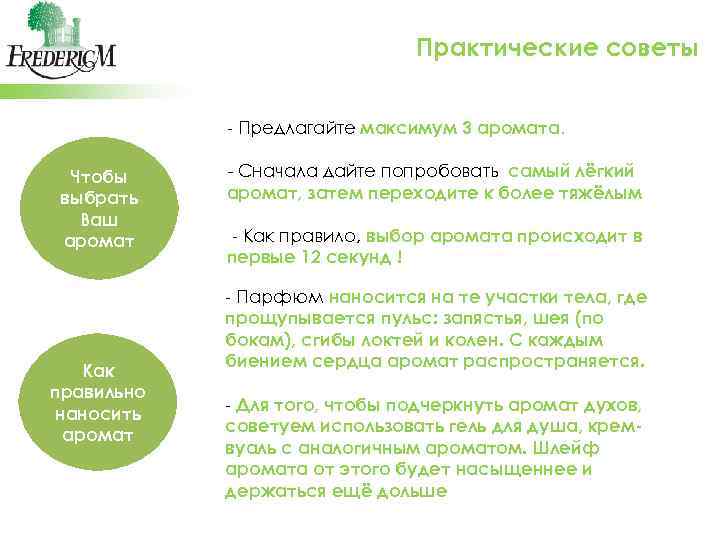 FREDERICM

Практические советы

Чтобы выбрать Ваш аромат

- Предлагайте максимум 3 аромата.

- Сначала дайте попробовать самый лёгкий аромат, затем переходите к более тяжёлым

- Как правило, выбор аромата происходит в первые 12 секунд !

Как правильно наносить аромат

- Парфюм наносится на те участки тела, где прощупывается пульс: запястья, шея (по бокам), сгибы локтей и колен. С каждым биением сердца аромат распространяется.

- Для того, чтобы подчеркнуть аромат духов, советуем использовать гель для душа, крем-вуаль с аналогичным ароматом. Шлейф аромата от этого будет насыщеннее и держаться ещё дольше